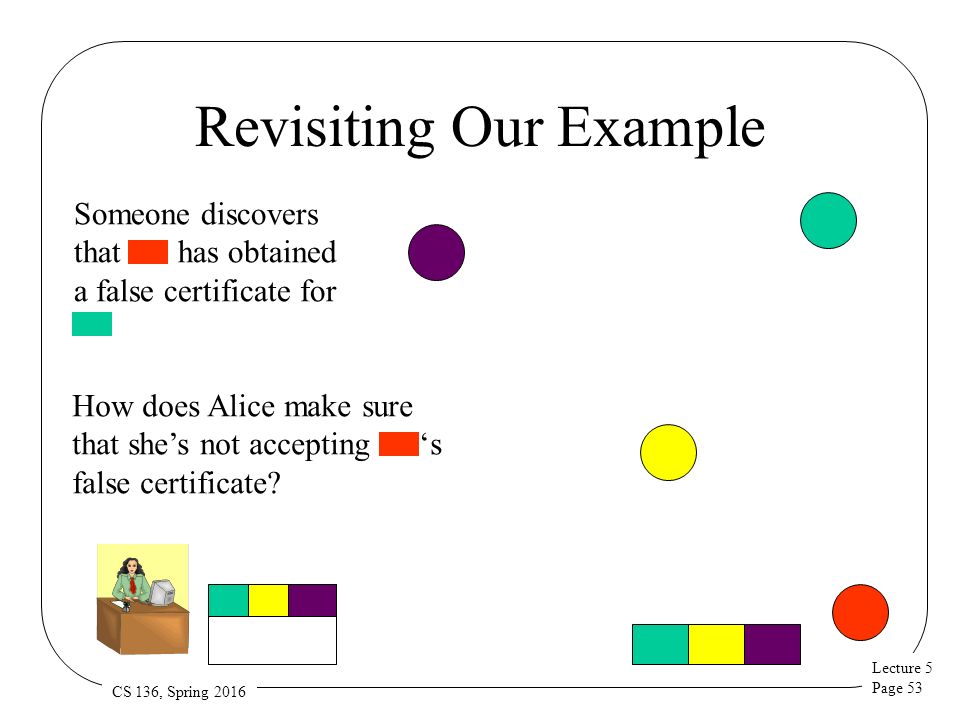 Revisiting Our Example

Someone discovers that has obtained a false certificate for

How does Alice make sure that she’s not accepting ‘s false certificate?

CS 136, Spring 2016

Lecture 5
Page 53